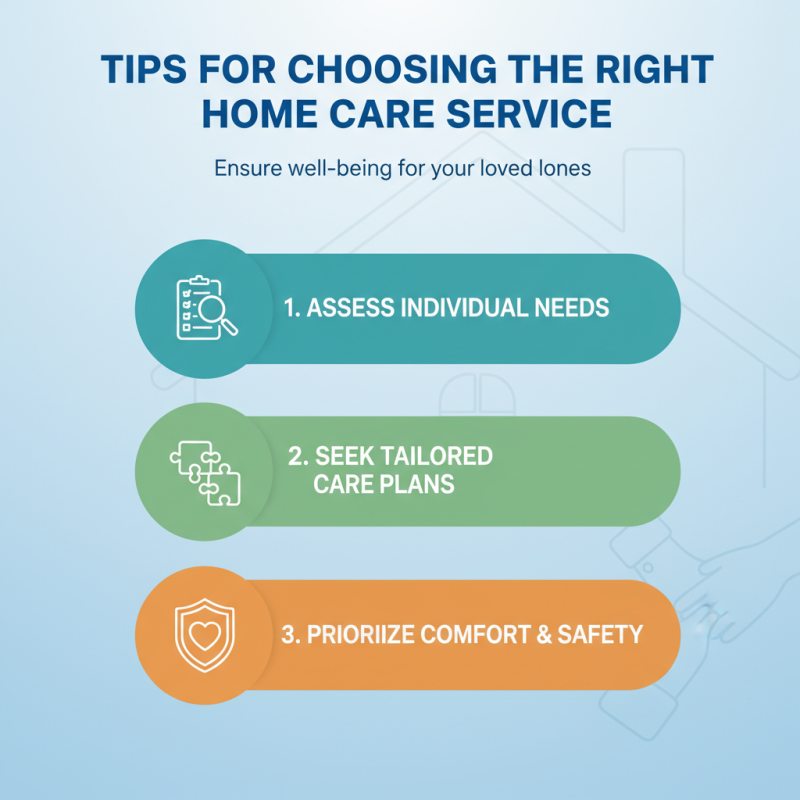 TIPS FOR CHOOSING THE RIGHT HOME CARE SERVICE

Ensure well-being for your loved lones

1. ASSESS INDIVIDUAL NEEDS

2. SEEK TAILORED CARE PLANS

3. PRIORIIZE COMFORT & SAFETY